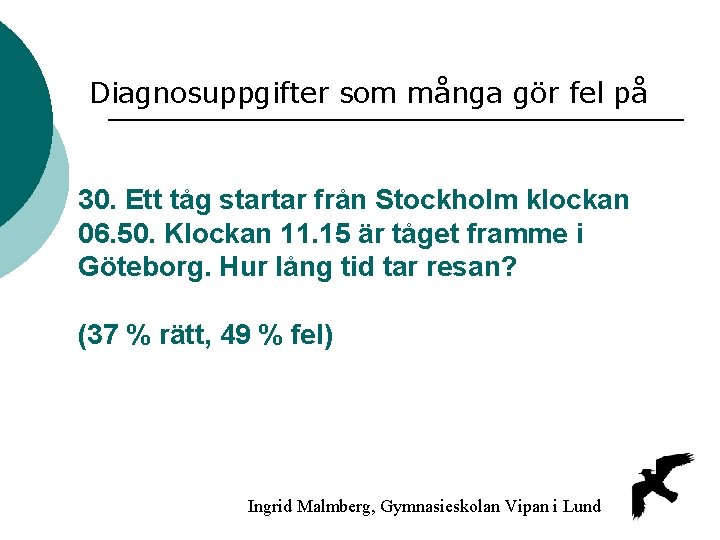 Diagnosuppgifter som många gör fel på

30. Ett tåg startar från Stockholm klockan 06.50. Klockan 11.15 är tåget framme i Göteborg. Hur lång tid tar resan?

(37 % rätt, 49 % fel)

Ingrid Malmberg, Gymnasieskolan Vipan i Lund